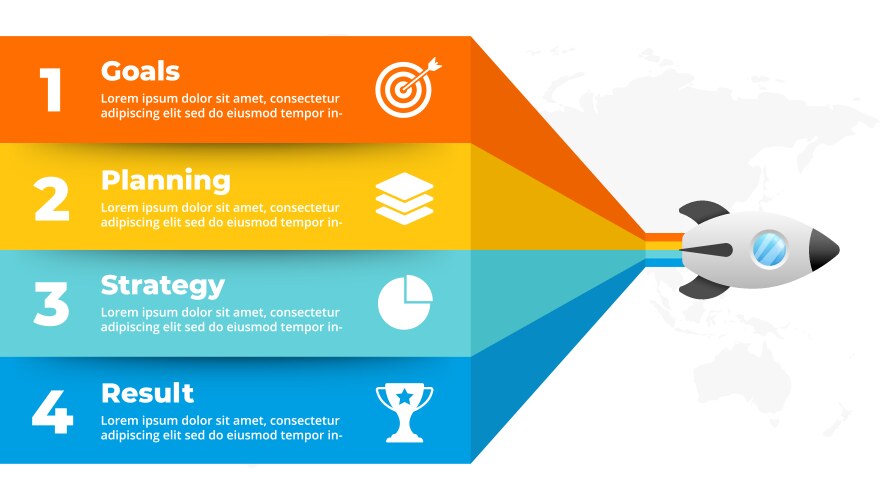 1

Goals

Lorem ipsum dolor sit amet, consectetur adipiscing elit sed do eiusmod tempor in-

2

Planning

Lorem ipsum dolor sit amet, consectetur adipiscing elit sed do eiusmod tempor in-

3

Strategy

Lorem ipsum dolor sit amet, consectetur adipiscing elit sed do eiusmod tempor in-

4

Result

Lorem ipsum dolor sit amet, consectetur adipiscing elit sed do eiusmod tempor in-